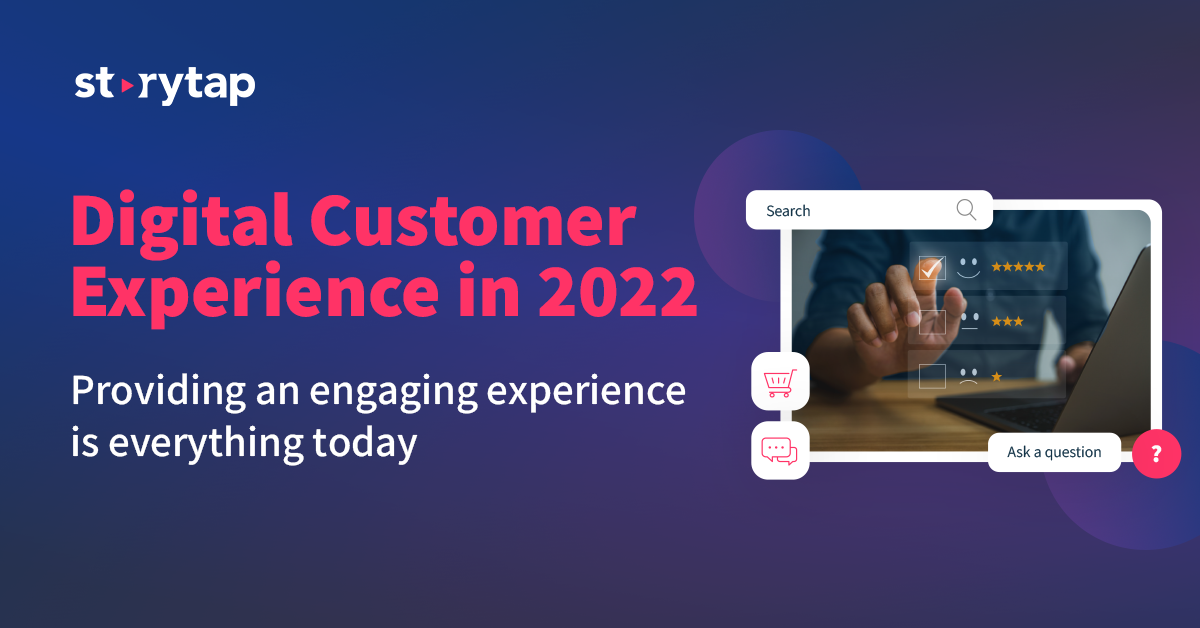 storytap

Digital Customer Experience in 2022

Providing an engaging experience is everything today

Search

★★★★★

★★★

★

Ask a question

?